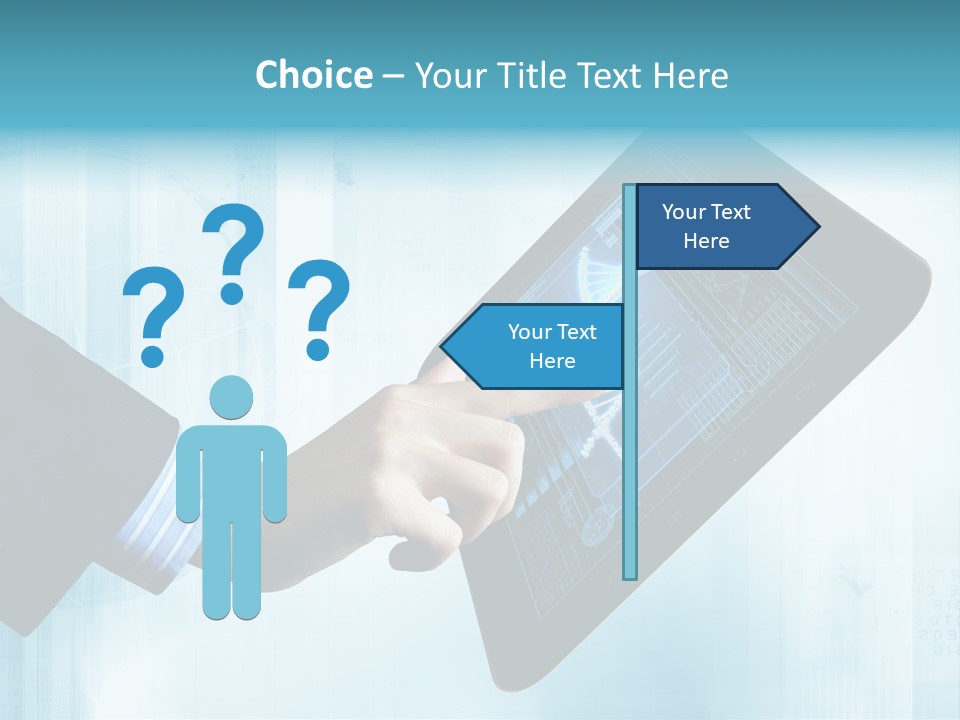 Choice – Your Title Text Here

?
?
?

Your Text Here

Your Text Here